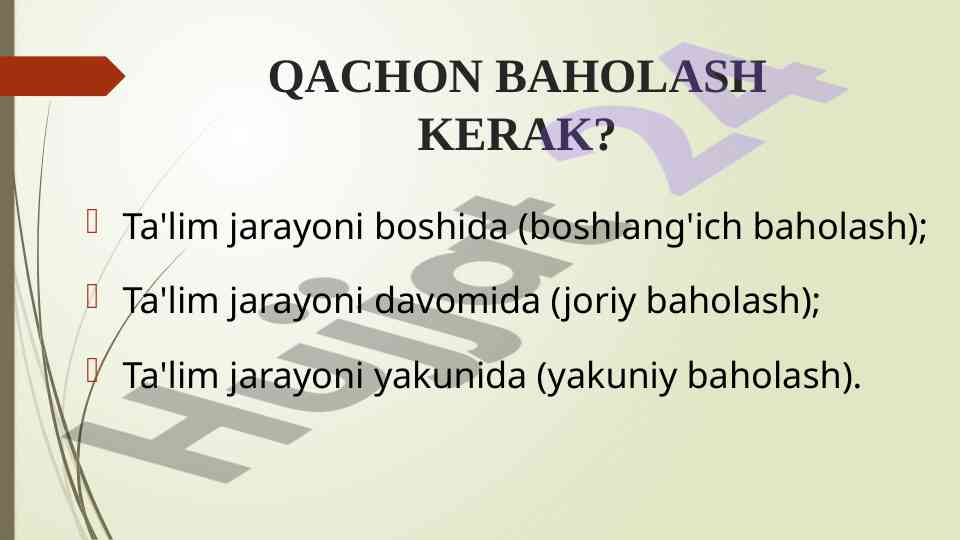 QACHON BAHOLASH KERAK?

Ta'lim jarayoni boshida (boshlang'ich baholash);

Ta'lim jarayoni davomida (joriy baholash);

Ta'lim jarayoni yakunida (yakuniy baholash).

Hujjat 24